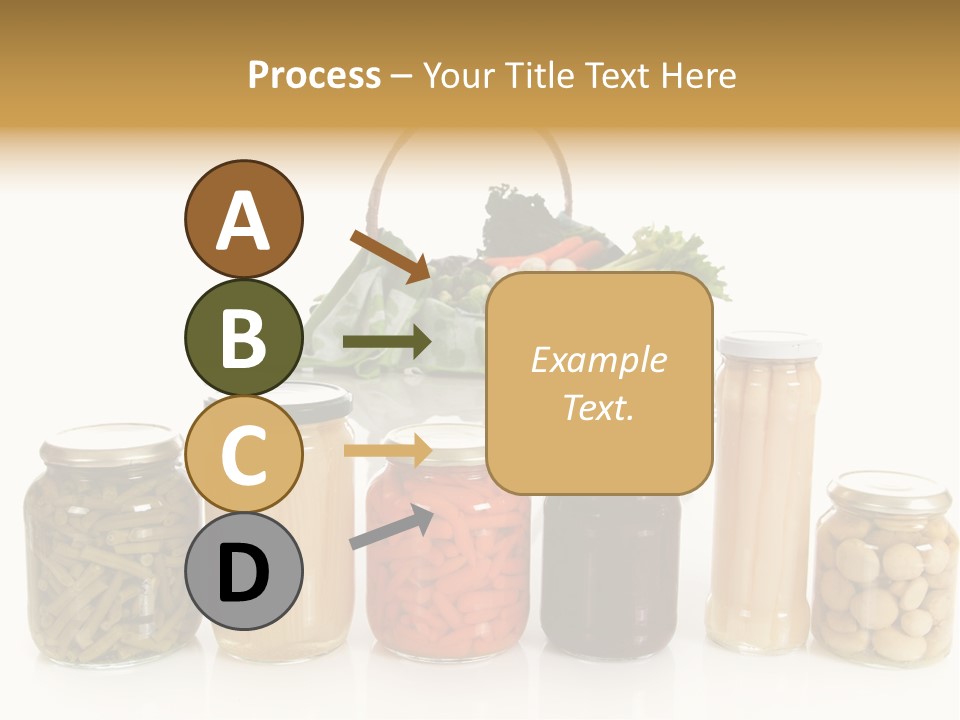 Process – Your Title Text Here

A

B

C

D

Example Text.